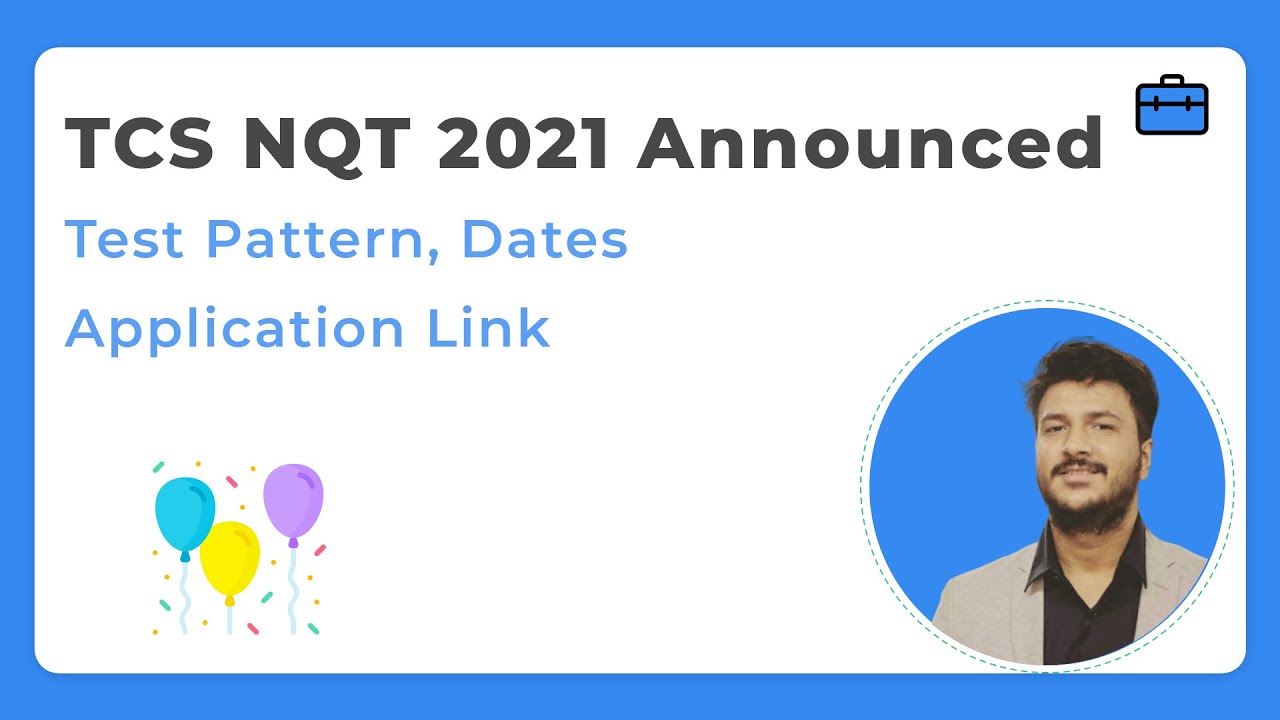 TCS NQT 2021 Announced

Test Pattern, Dates

Application Link